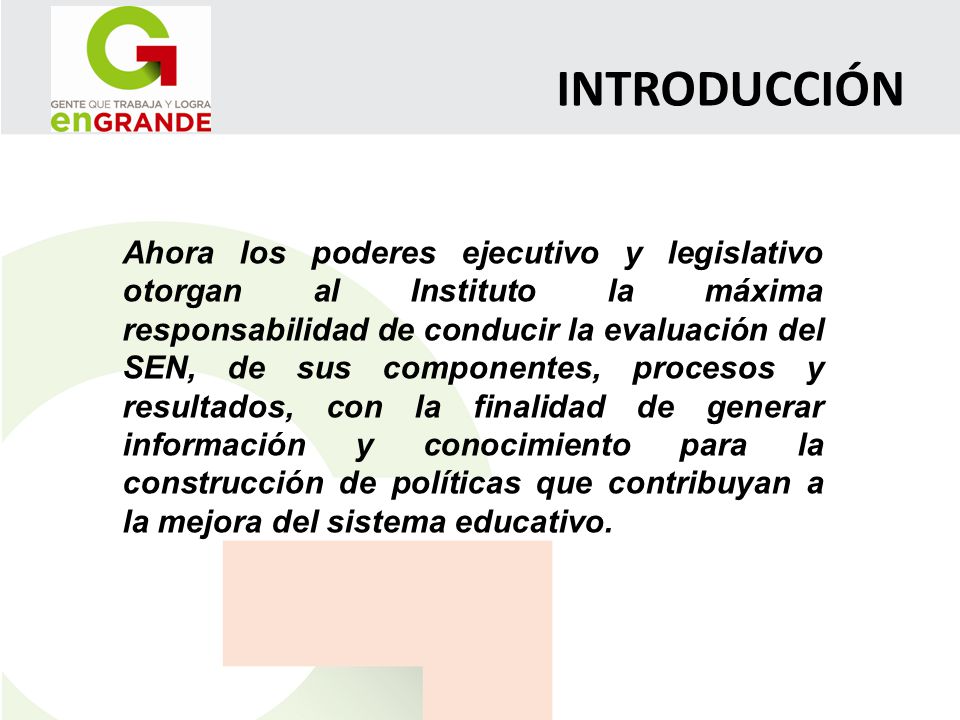 GENTE QUE TRABAJA Y LOGRA enGRANDE

INTRODUCCIÓN

Ahora los poderes ejecutivo y legislativo otorgan al Instituto la máxima responsabilidad de conducir la evaluación del SEN, de sus componentes, procesos y resultados, con la finalidad de generar información y conocimiento para la construcción de políticas que contribuyan a la mejora del sistema educativo.